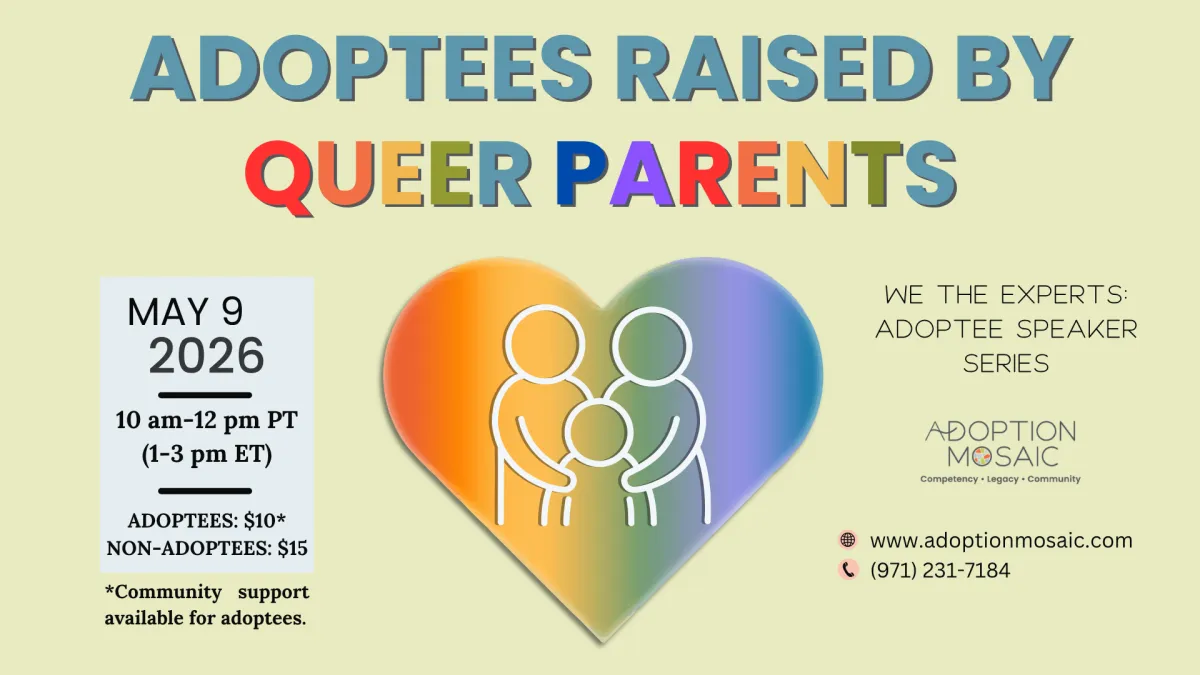 ADOPTEES RAISED BY QUEER PARENTS

MAY 9
2026

10 am-12 pm PT
(1-3 pm ET)

ADOPTEES: $10*
NON-ADOPTEES: $15

*Community support available for adoptees.

WE THE EXPERTS: ADOPTEE SPEAKER SERIES

ADOPTION MOSAIC
Competency • Legacy • Community

www.adoptionmosaic.com
(971) 231-7184